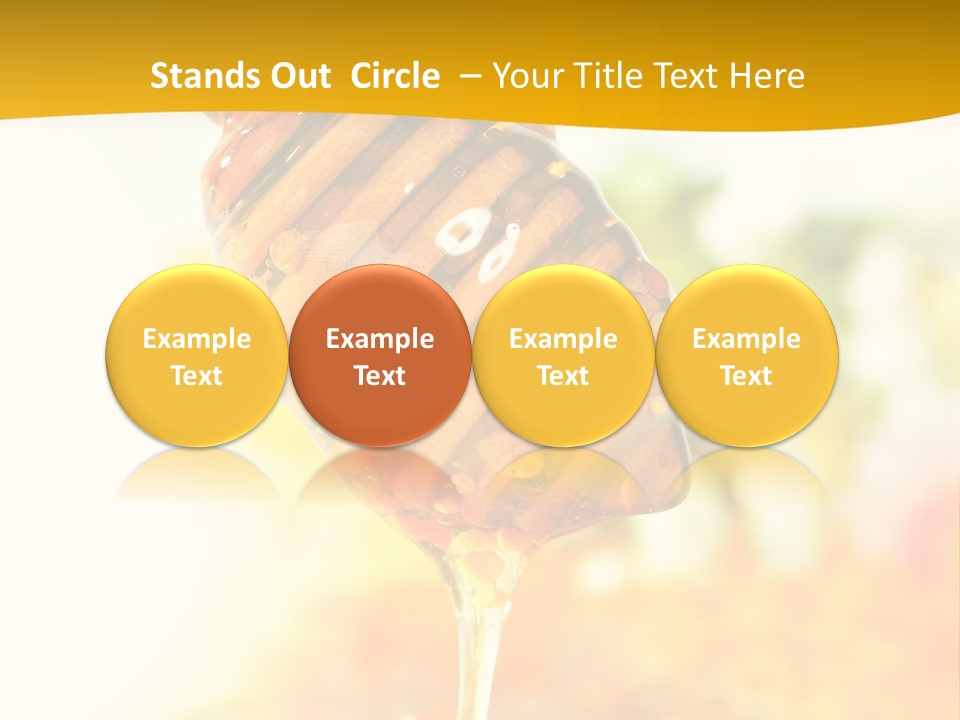 Stands Out Circle – Your Title Text Here

Example Text

Example Text

Example Text

Example Text